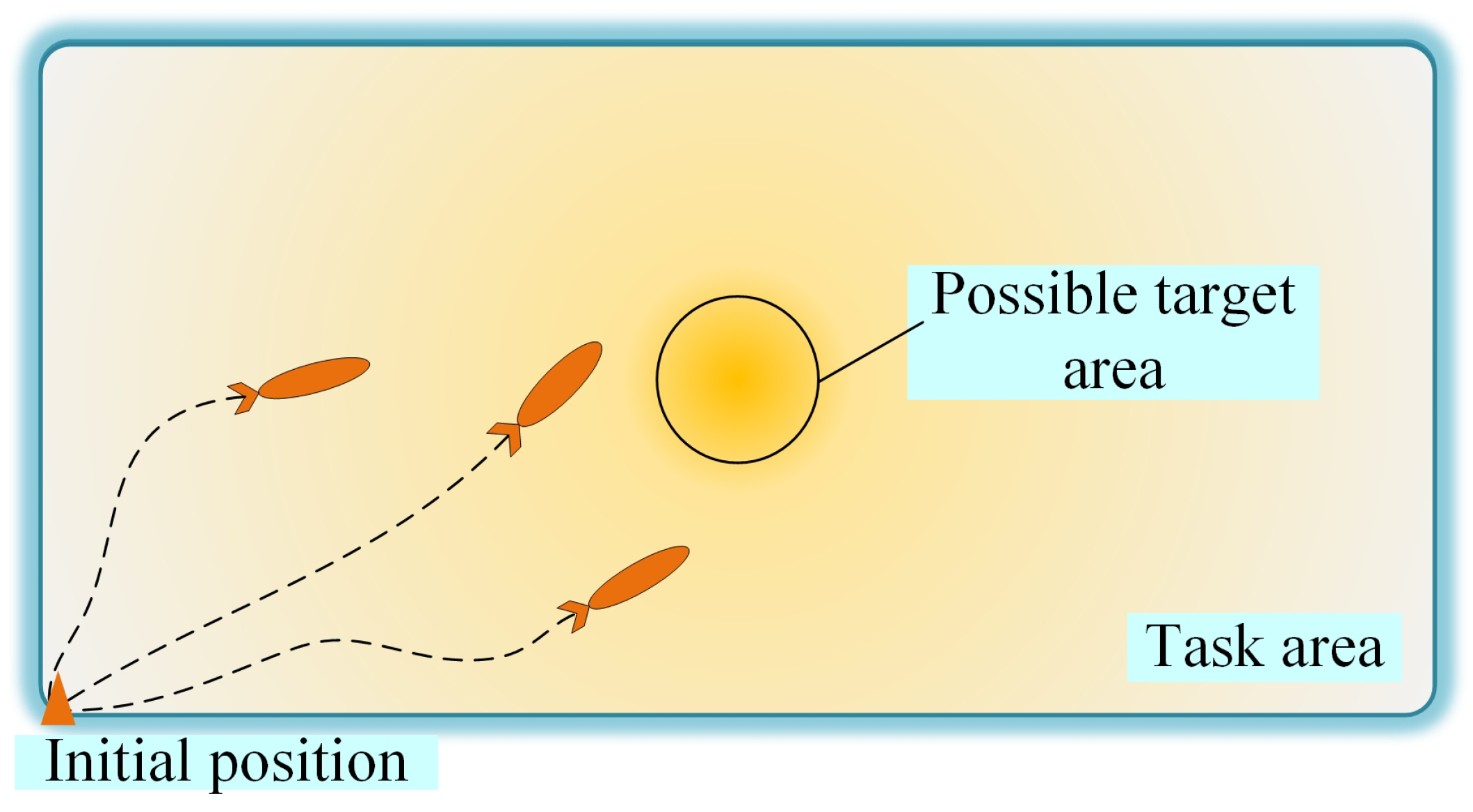 Possible target area

Task area

Initial position